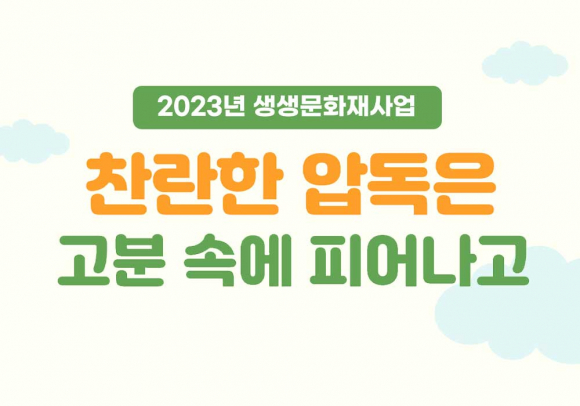 2023년 생생문화재사업

찬란한 압독은

고분 속에 피어나고